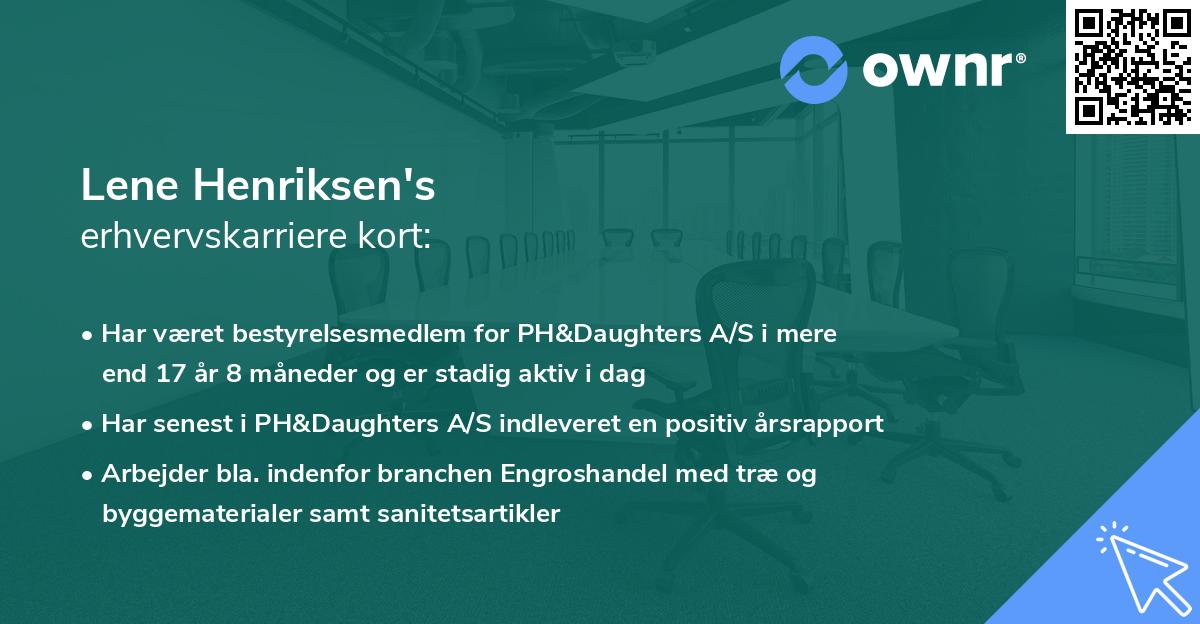 ownr®

Lene Henriksen's
erhvervskarriere kort:

• Har været bestyrelsesmedlem for PH&Daughters A/S i mere end 17 år 8 måneder og er stadig aktiv i dag

• Har senest i PH&Daughters A/S indleveret en positiv årsrapport

• Arbejder bla. indenfor branchen Engroshandel med træ og byggematerialer samt sanitetsartikler